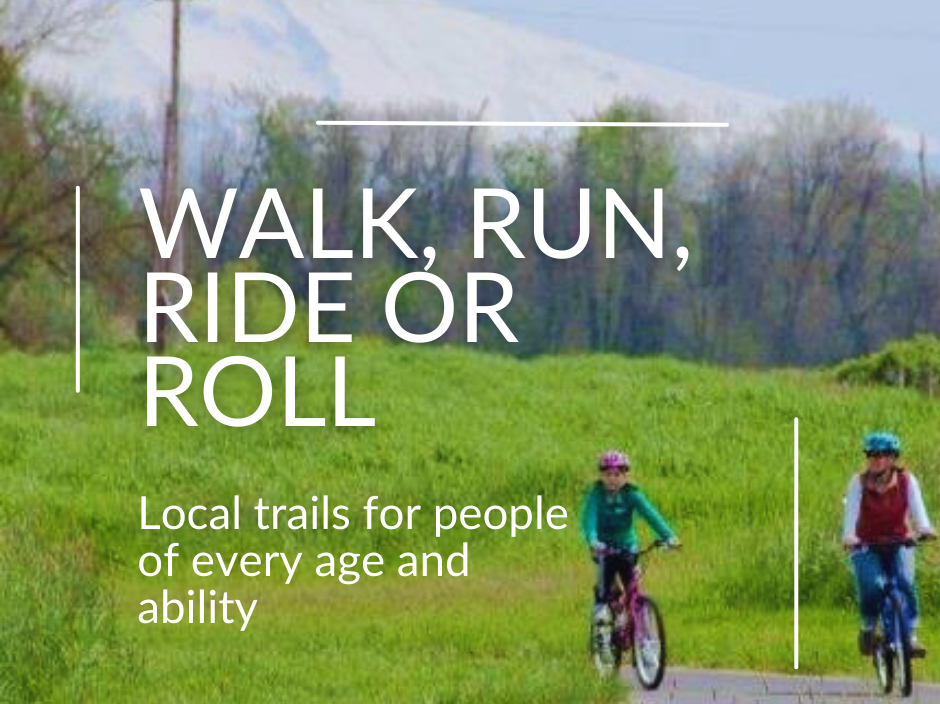 WALK, RUN, RIDE OR ROLL

Local trails for people of every age and ability